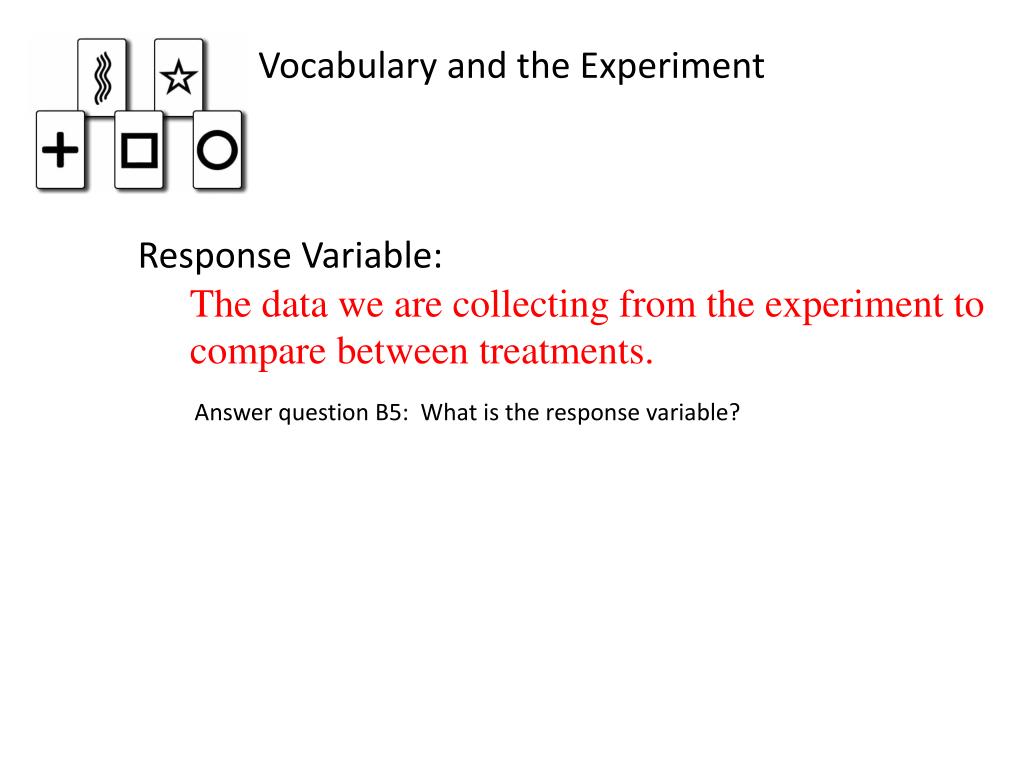 Vocabulary and the Experiment

Response Variable:

The data we are collecting from the experiment to compare between treatments.

Answer question B5: What is the response variable?